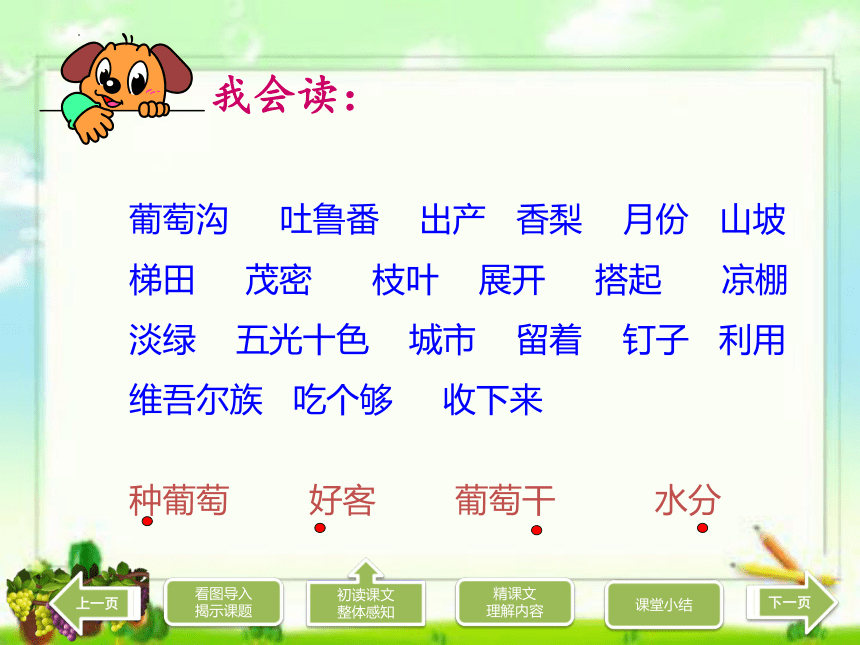 我会读：

葡萄沟　吐鲁番　出产　香梨　月份　山坡
梯田　茂密　枝叶　展开　搭起　凉棚
淡绿　五光十色　城市　留着　钉子　利用
维吾尔族　吃个够　收下来

种葡萄　好客　葡萄干　水分

上一页　看图导入 揭示课题　初读课文 整体感知　精课文 理解内容　课堂小结　下一页